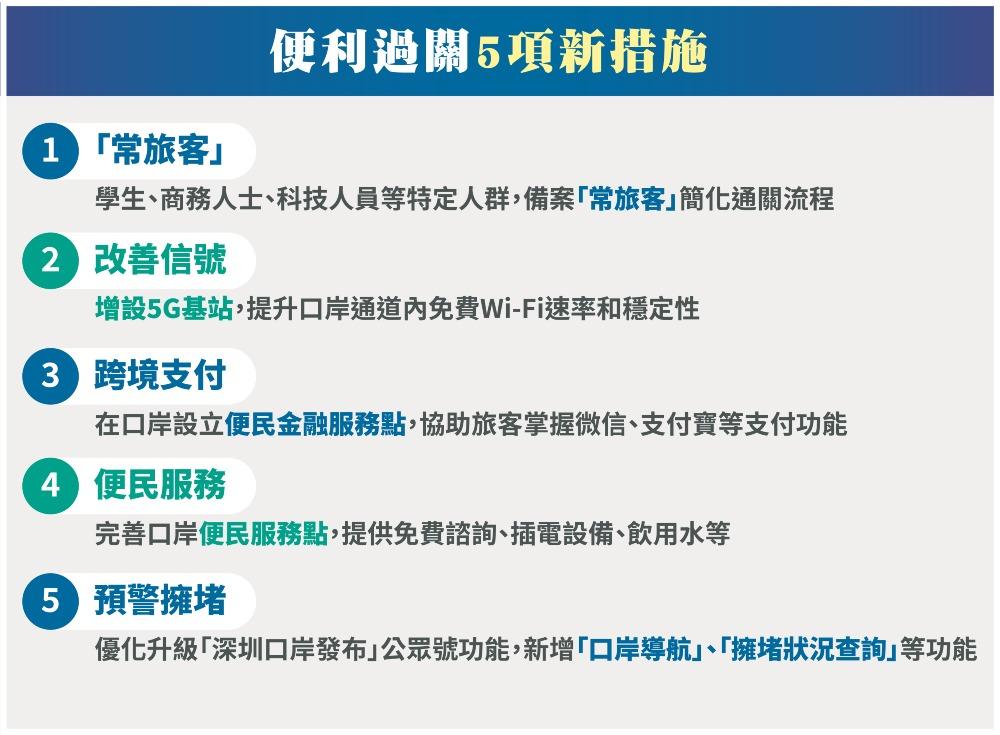 便利過關5項新措施

1 「常旅客」
學生、商務人士、科技人員等特定人群，備案「常旅客」簡化通關流程

2 改善信號
增設5G基站，提升口岸通道內免費Wi-Fi速率和穩定性

3 跨境支付
在口岸設立便民金融服務點，協助旅客掌握微信、支付寶等支付功能

4 便民服務
完善口岸便民服務點，提供免費諮詢、插電設備、飲用水等

5 預警擁堵
優化升級「深圳口岸發布」公眾號功能，新增「口岸導航」、「擁堵狀況查詢」等功能